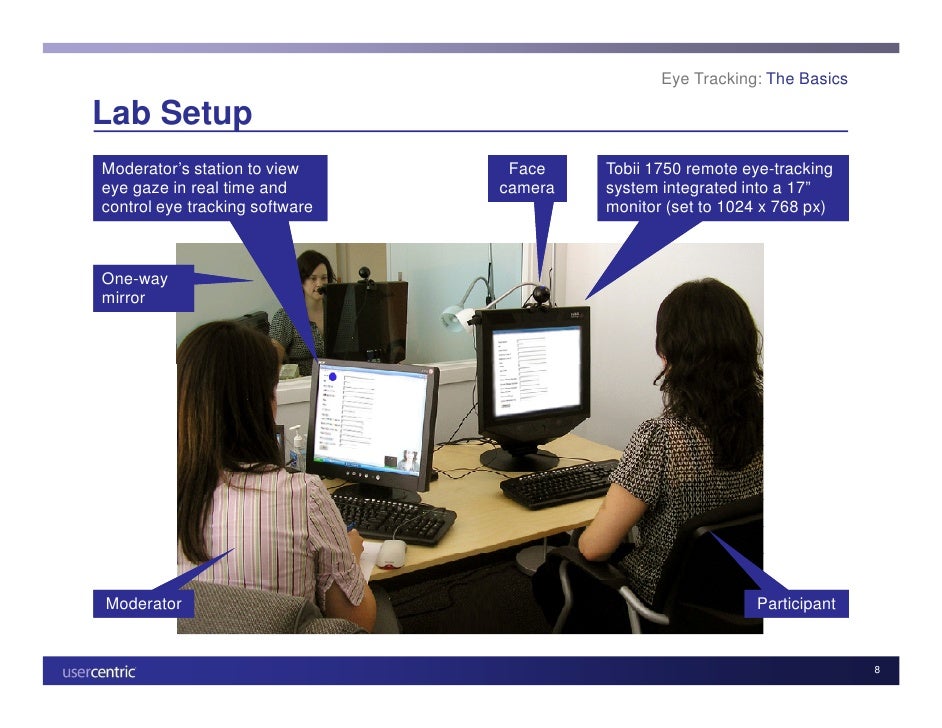 Eye Tracking: The Basics

Lab Setup

Moderator's station to view eye gaze in real time and control eye tracking software

Face camera

Tobii 1750 remote eye-tracking system integrated into a 17" monitor (set to 1024 x 768 px)

One-way mirror

Moderator

Participant

usercentric

8